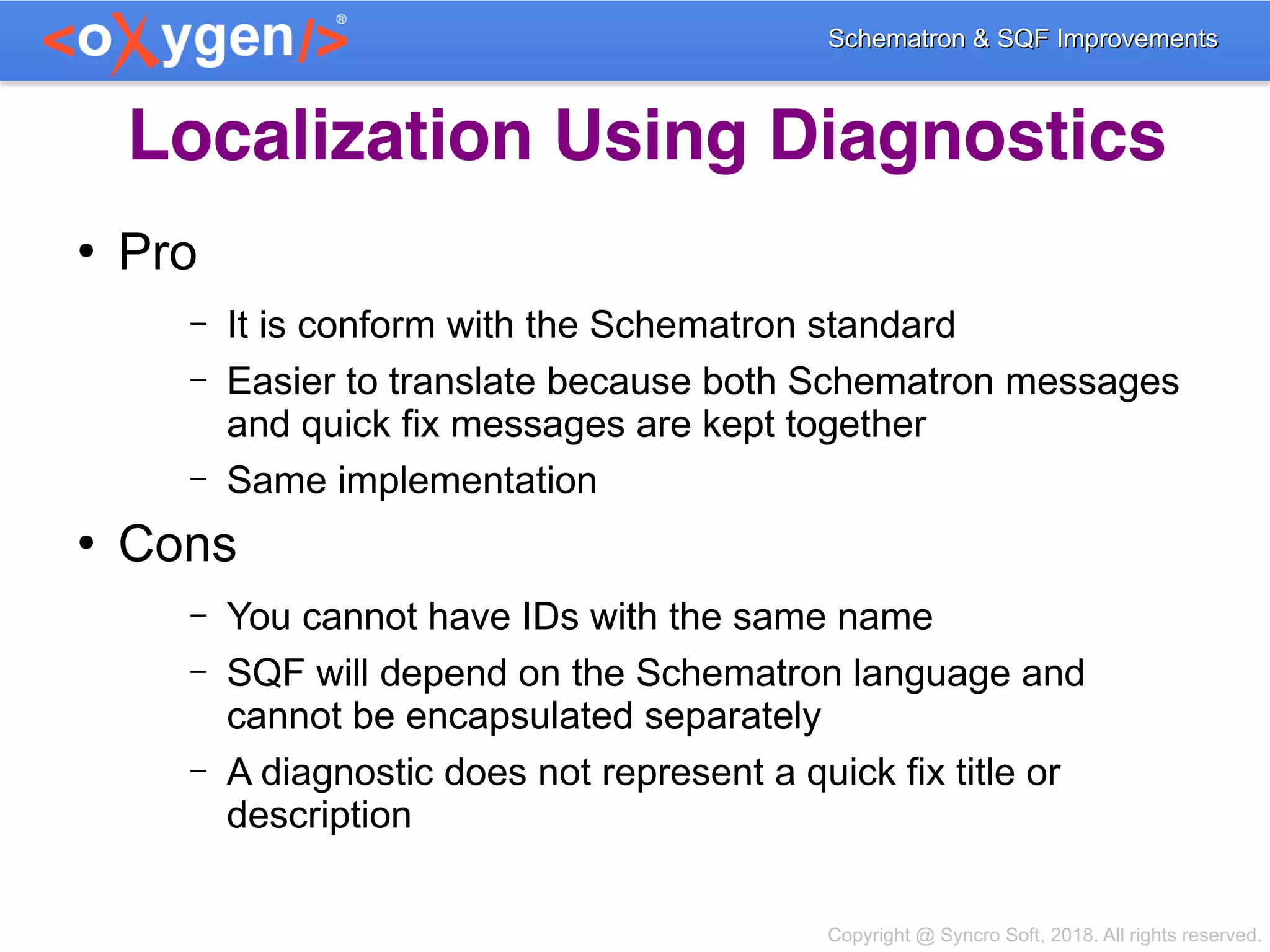 <oXygen/>®

Schematron & SQF Improvements

Localization Using Diagnostics

• Pro

– It is conform with the Schematron standard

– Easier to translate because both Schematron messages and quick fix messages are kept together

– Same implementation

• Cons

– You cannot have IDs with the same name

– SQF will depend on the Schematron language and cannot be encapsulated separately

– A diagnostic does not represent a quick fix title or description

Copyright @ Syncro Soft, 2018. All rights reserved.